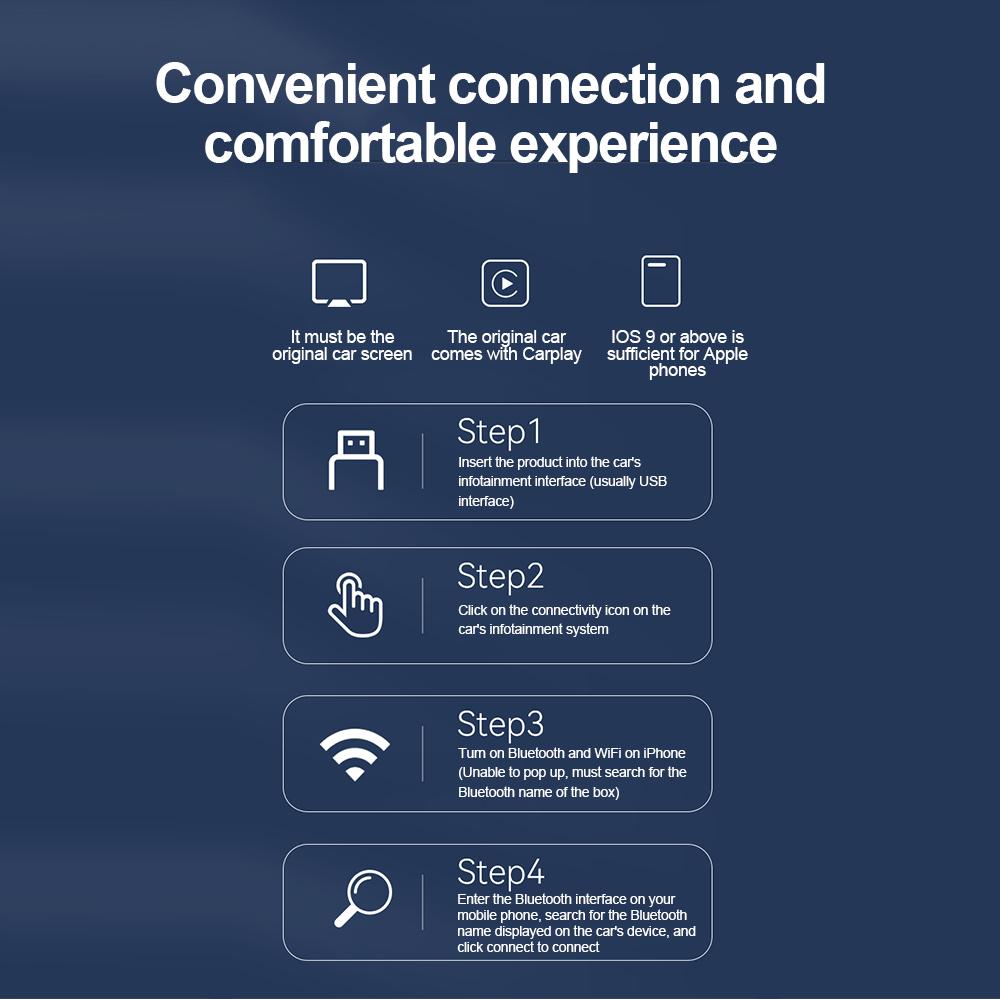 Convenient connection and comfortable experience

It must be the original car screen

The original car comes with Carplay

IOS 9 or above is sufficient for Apple phones

Step1
Insert the product into the car's infotainment interface (usually USB interface)

Step2
Click on the connectivity icon on the car's infotainment system

Step3
Turn on Bluetooth and WiFi on iPhone (Unable to pop up, must search for the Bluetooth name of the box)

Step4
Enter the Bluetooth interface on your mobile phone, search for the Bluetooth name displayed on the car's device, and click connect to connect